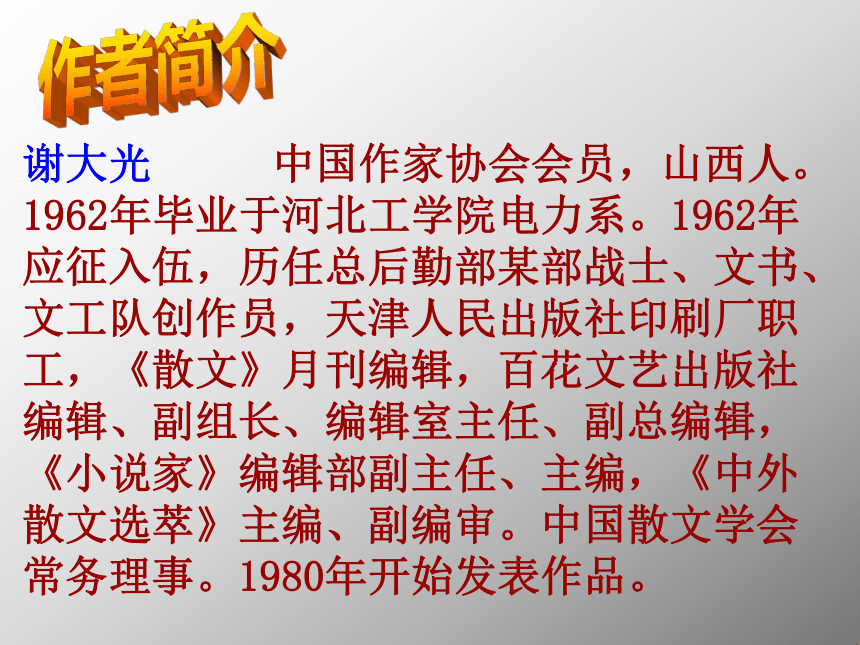 作者简介

谢大光　　中国作家协会会员，山西人。1962年毕业于河北工学院电力系。1962年应征入伍，历任总后勤部某部战士、文书、文工队创作员，天津人民出版社印刷厂职工，《散文》月刊编辑，百花文艺出版社编辑、副组长、编辑室主任、副总编辑，《小说家》编辑部副主任、主编，《中外散文选萃》主编、副编审。中国散文学会常务理事。1980年开始发表作品。